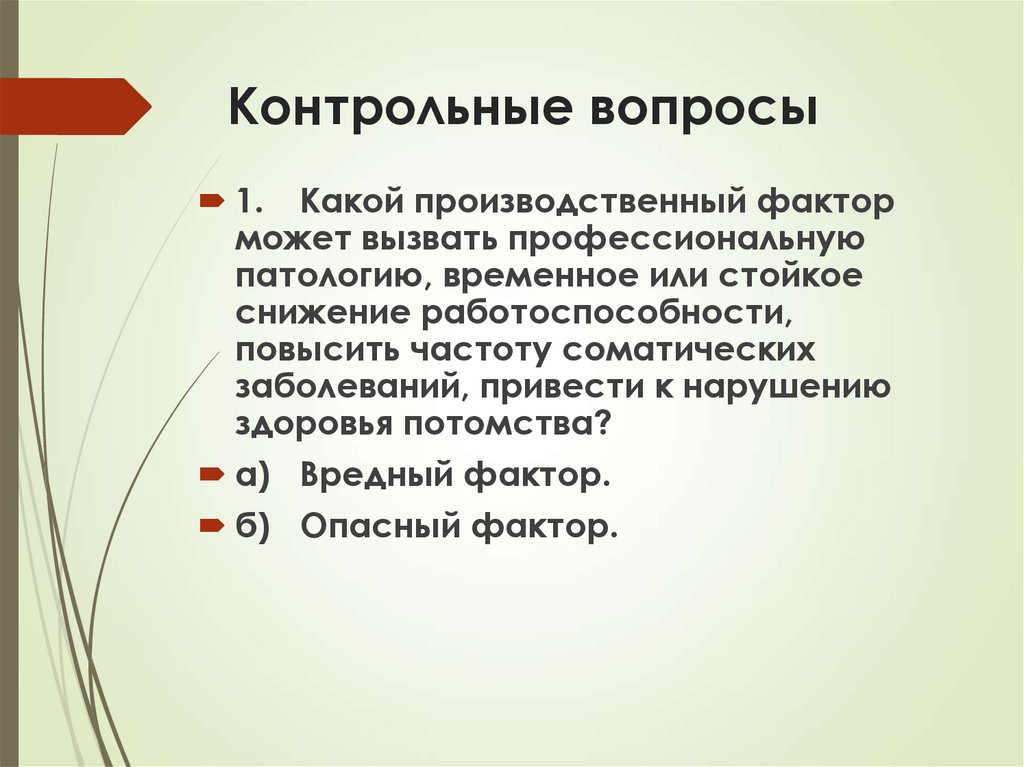 Контрольные вопросы

1. Какой производственный фактор может вызвать профессиональную патологию, временное или стойкое снижение работоспособности, повысить частоту соматических заболеваний, привести к нарушению здоровья потомства?

а) Вредный фактор.

б) Опасный фактор.